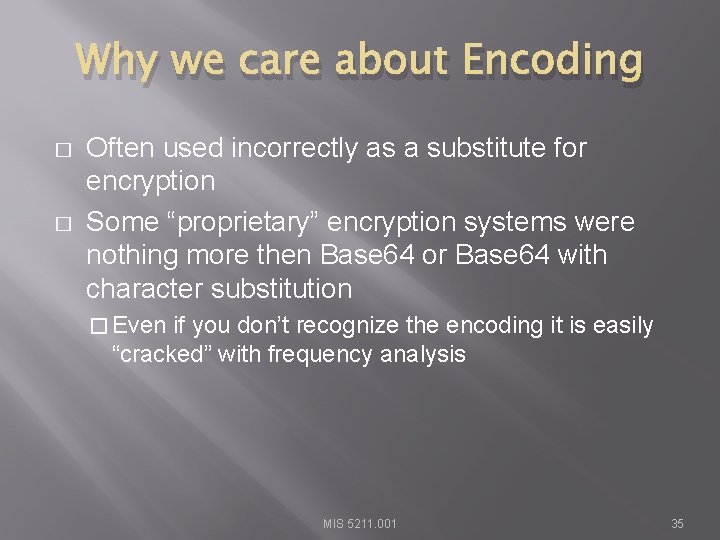 Why we care about Encoding

□ Often used incorrectly as a substitute for encryption

□ Some “proprietary” encryption systems were nothing more then Base64 or Base64 with character substitution

□ Even if you don’t recognize the encoding it is easily “cracked” with frequency analysis

MIS 5211.001

35